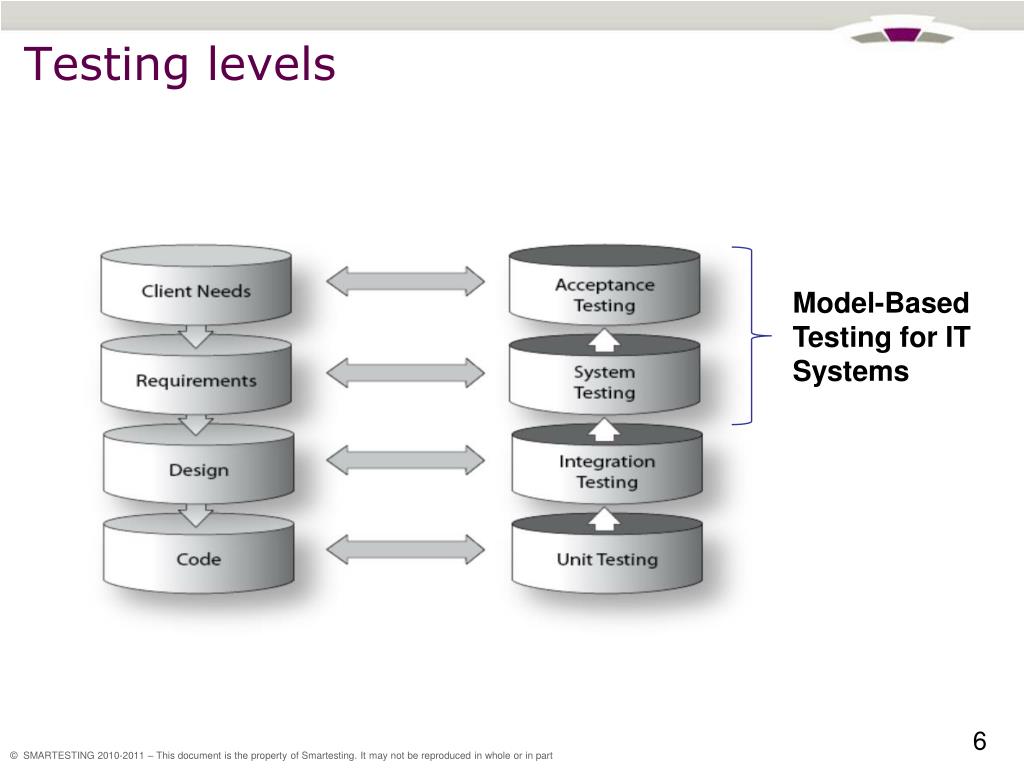 Testing levels

Client Needs

Requirements

Design

Code

Acceptance Testing

System Testing

Integration Testing

Unit Testing

Model-Based Testing for IT Systems

6

© SMARTESTING 2010-2011 – This document is the property of Smartesting. It may not be reproduced in whole or in part